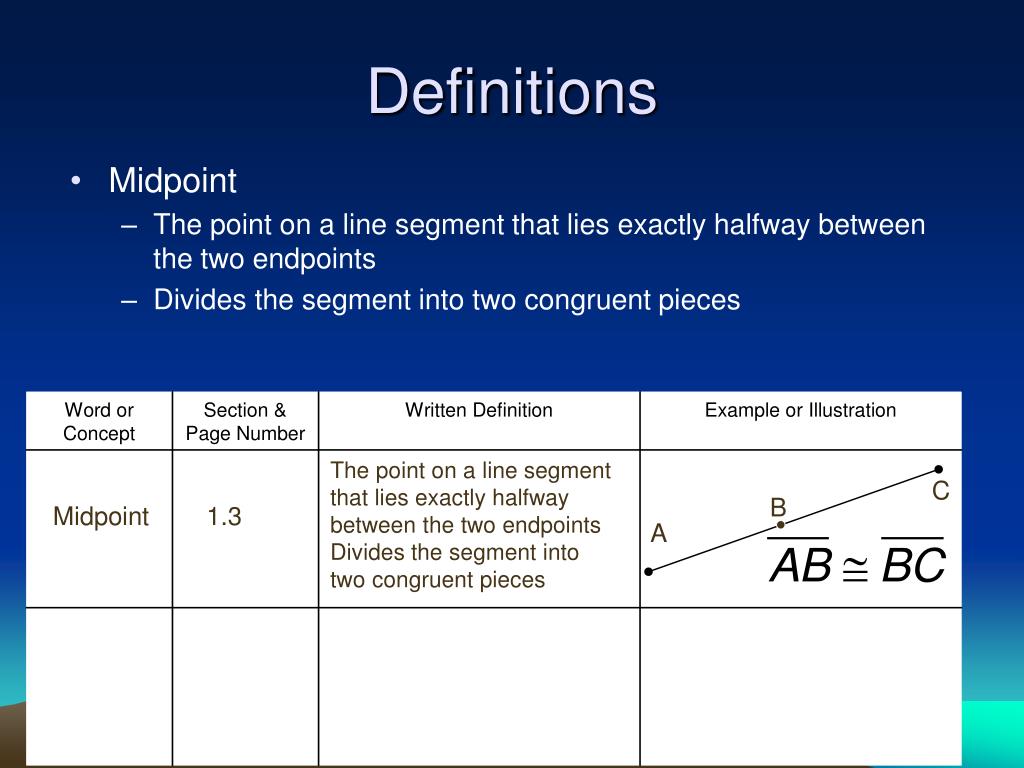 Definitions

• Midpoint
– The point on a line segment that lies exactly halfway between the two endpoints
– Divides the segment into two congruent pieces

| Word or Concept | Section & Page Number | Written Definition | Example or Illustration |
|---|---|---|---|
| Midpoint | 1.3 | The point on a line segment that lies exactly halfway between the two endpoints Divides the segment into two congruent pieces | A B C $\overline{AB} \cong \overline{BC}$ |
| | | | |